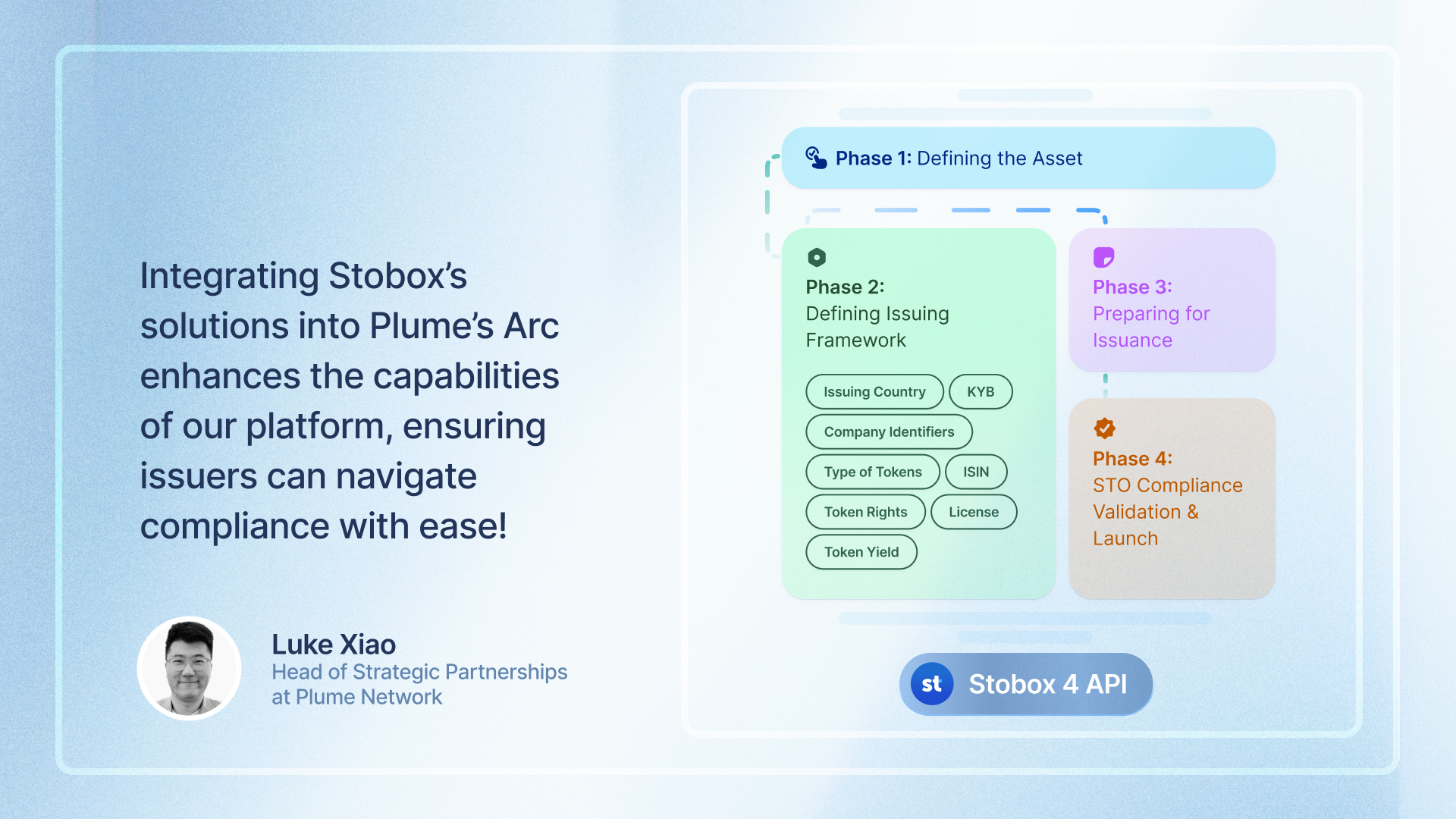 Integrating Stobox's solutions into Plume's Arc enhances the capabilities of our platform, ensuring issuers can navigate compliance with ease!

Luke Xiao
Head of Strategic Partnerships at Plume Network

Phase 1: Defining the Asset

Phase 2: Defining Issuing Framework

Issuing Country
KYB
Company Identifiers
Type of Tokens
ISIN
Token Rights
License
Token Yield

Phase 3: Preparing for Issuance

Phase 4: STO Compliance Validation & Launch

st Stobox 4 API